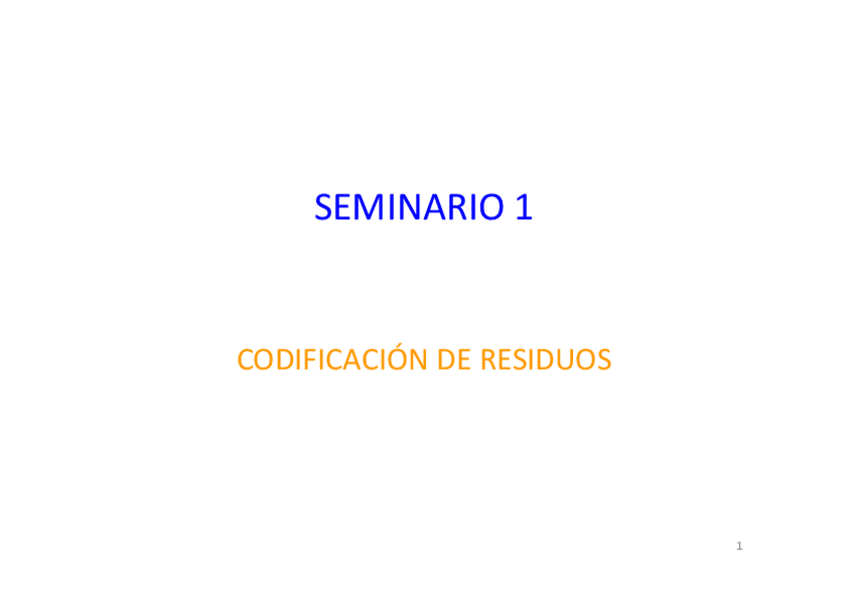 SEMINARIO 1

CODIFICACIÓN DE RESIDUOS

1